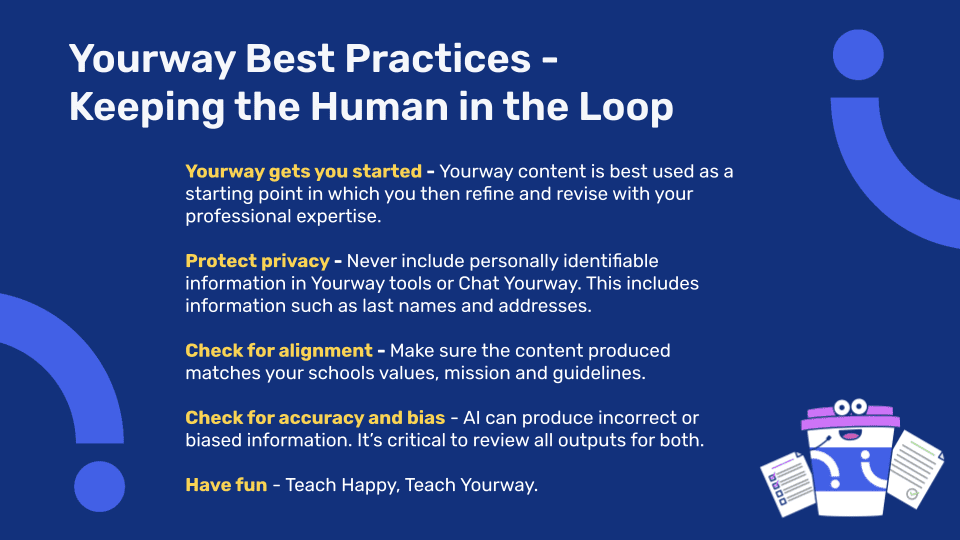 Yourway Best Practices - Keeping the Human in the Loop

Yourway gets you started - Yourway content is best used as a starting point in which you then refine and revise with your professional expertise.

Protect privacy - Never include personally identifiable information in Yourway tools or Chat Yourway. This includes information such as last names and addresses.

Check for alignment - Make sure the content produced matches your schools values, mission and guidelines.

Check for accuracy and bias - AI can produce incorrect or biased information. It's critical to review all outputs for both.

Have fun - Teach Happy, Teach Yourway.